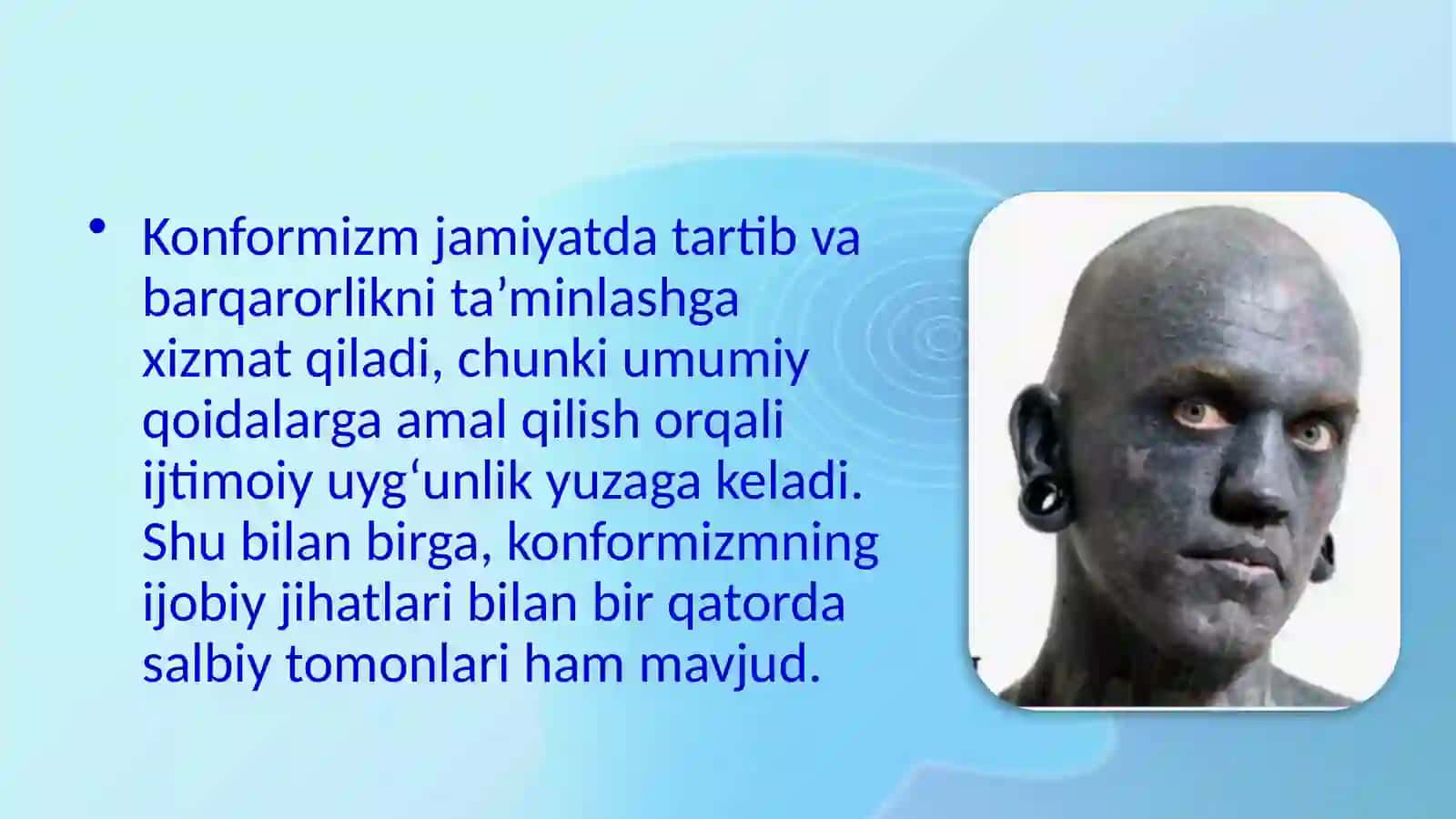 • Konformizm jamiyatda tartib va barqarorlikni ta’minlashga xizmat qiladi, chunki umumiy qoidalarga amal qilish orqali ijtimoiy uyg‘unlik yuzaga keladi. Shu bilan birga, konformizmning ijobiy jihatlari bilan bir qatorda salbiy tomonlari ham mavjud.